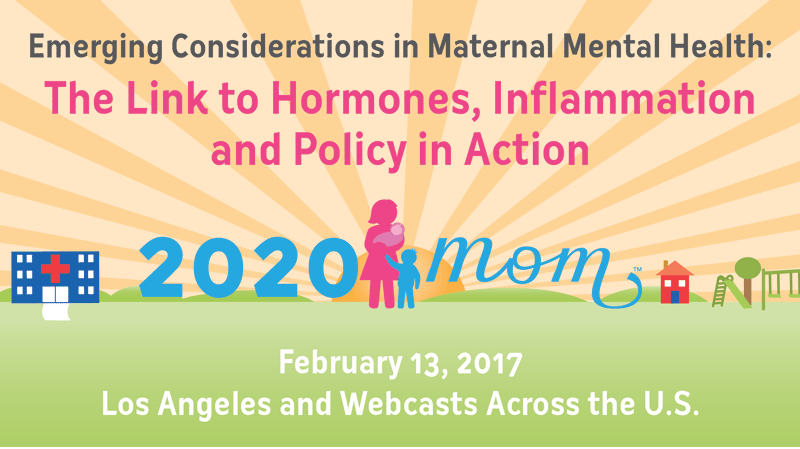 Emerging Considerations in Maternal Mental Health:
The Link to Hormones, Inflammation and Policy in Action

2020 mom™

February 13, 2017
Los Angeles and Webcasts Across the U.S.